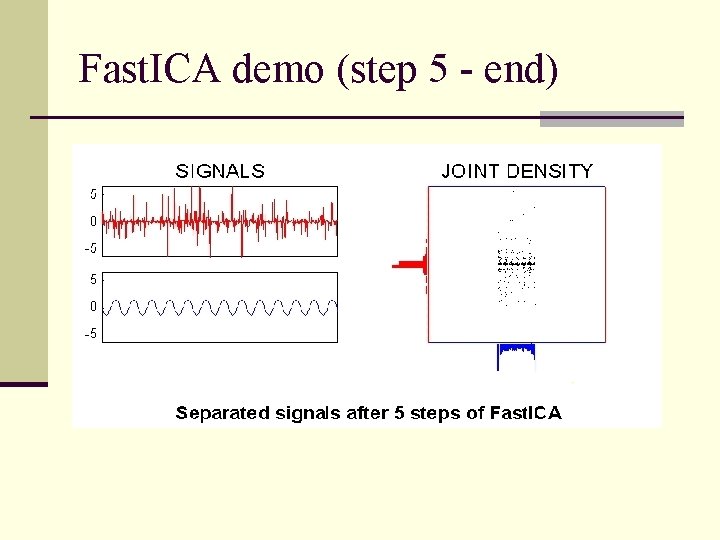 FastICA demo (step 5 - end)

SIGNALS

5
0
-5

5
0
-5

JOINT DENSITY

Separated signals after 5 steps of FastICA